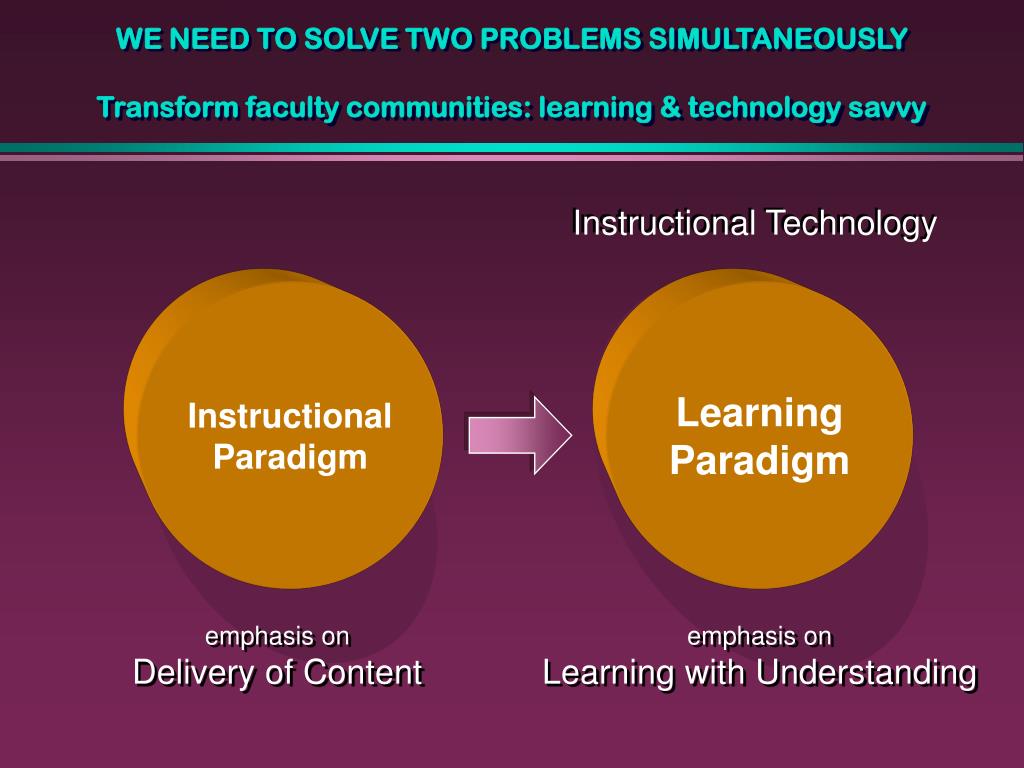 WE NEED TO SOLVE TWO PROBLEMS SIMULTANEOUSLY

Transform faculty communities: learning & technology savvy

Instructional Technology

Instructional Paradigm

Learning Paradigm

emphasis on
Delivery of Content

emphasis on
Learning with Understanding